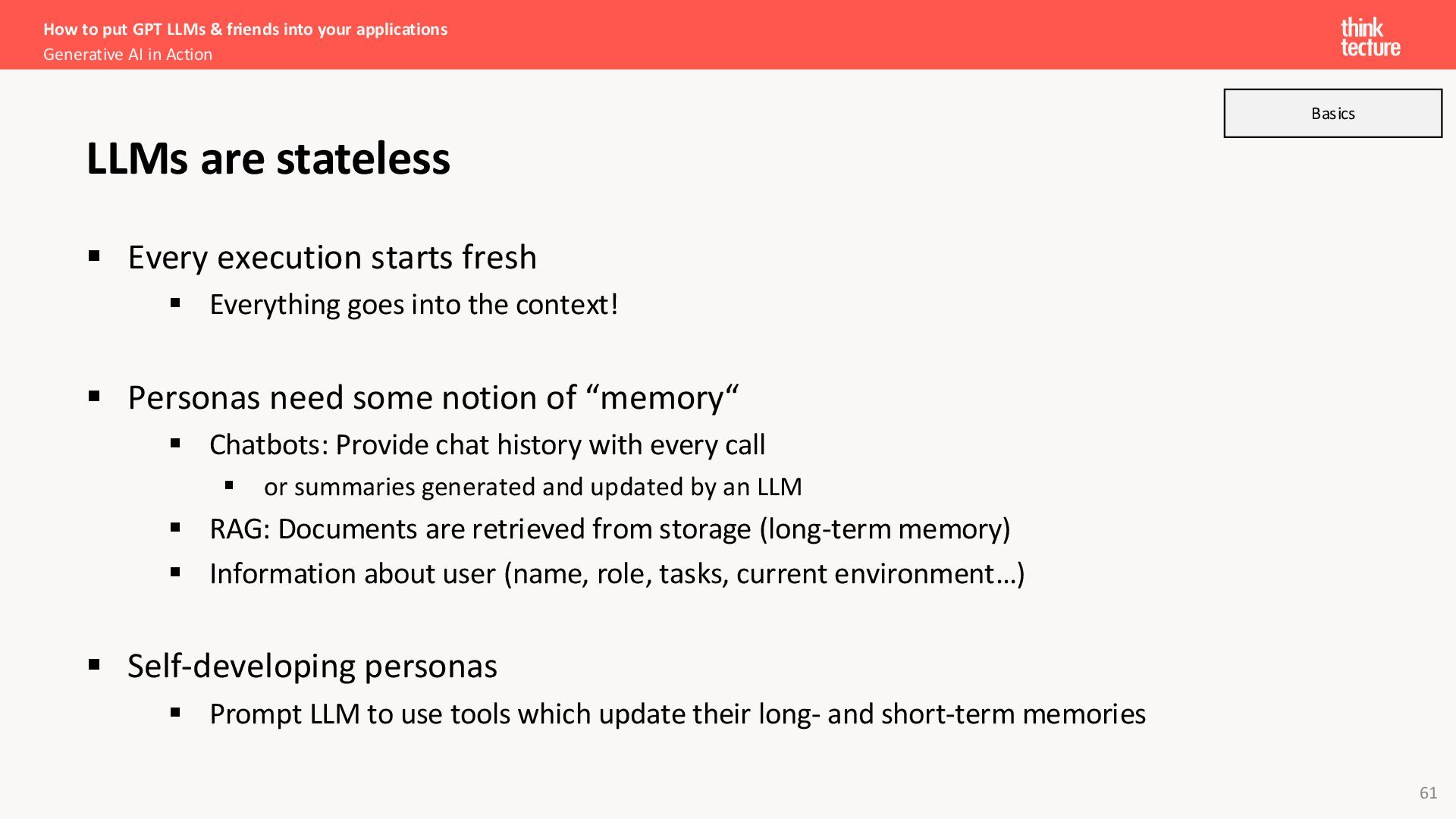 How to put GPT LLMs & friends into your applications
Generative AI in Action

think
tecture

Basics

LLMs are stateless

▪ Every execution starts fresh
▪ Everything goes into the context!

▪ Personas need some notion of “memory“
▪ Chatbots: Provide chat history with every call
▪ or summaries generated and updated by an LLM
▪ RAG: Documents are retrieved from storage (long-term memory)
▪ Information about user (name, role, tasks, current environment…)

▪ Self-developing personas
▪ Prompt LLM to use tools which update their long- and short-term memories

61